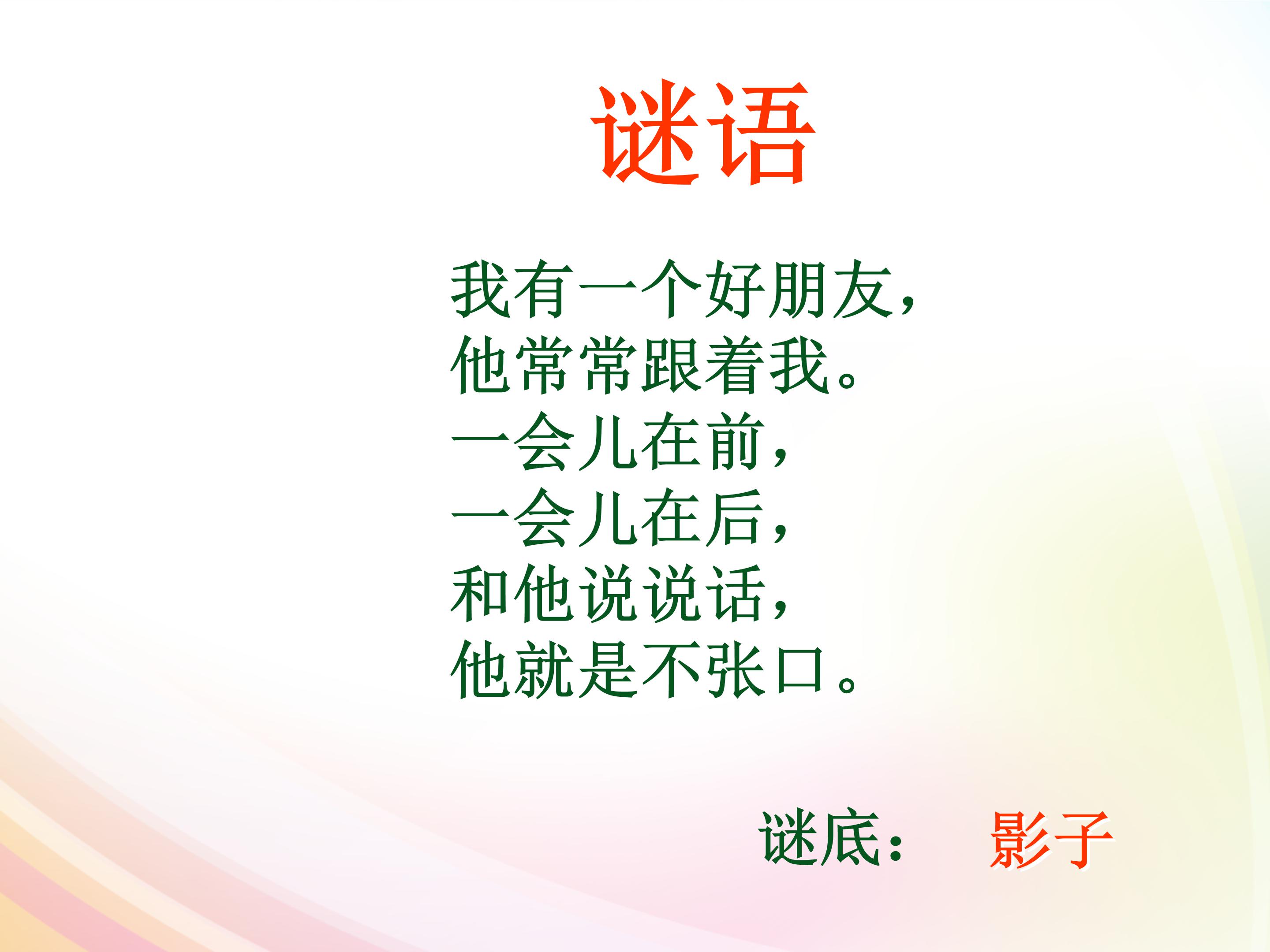 谜语

我有一个好朋友，
他常常跟着我。
一会儿在前，
一会儿在后，
和他说说话，
他就是不张口。

谜底：　影子